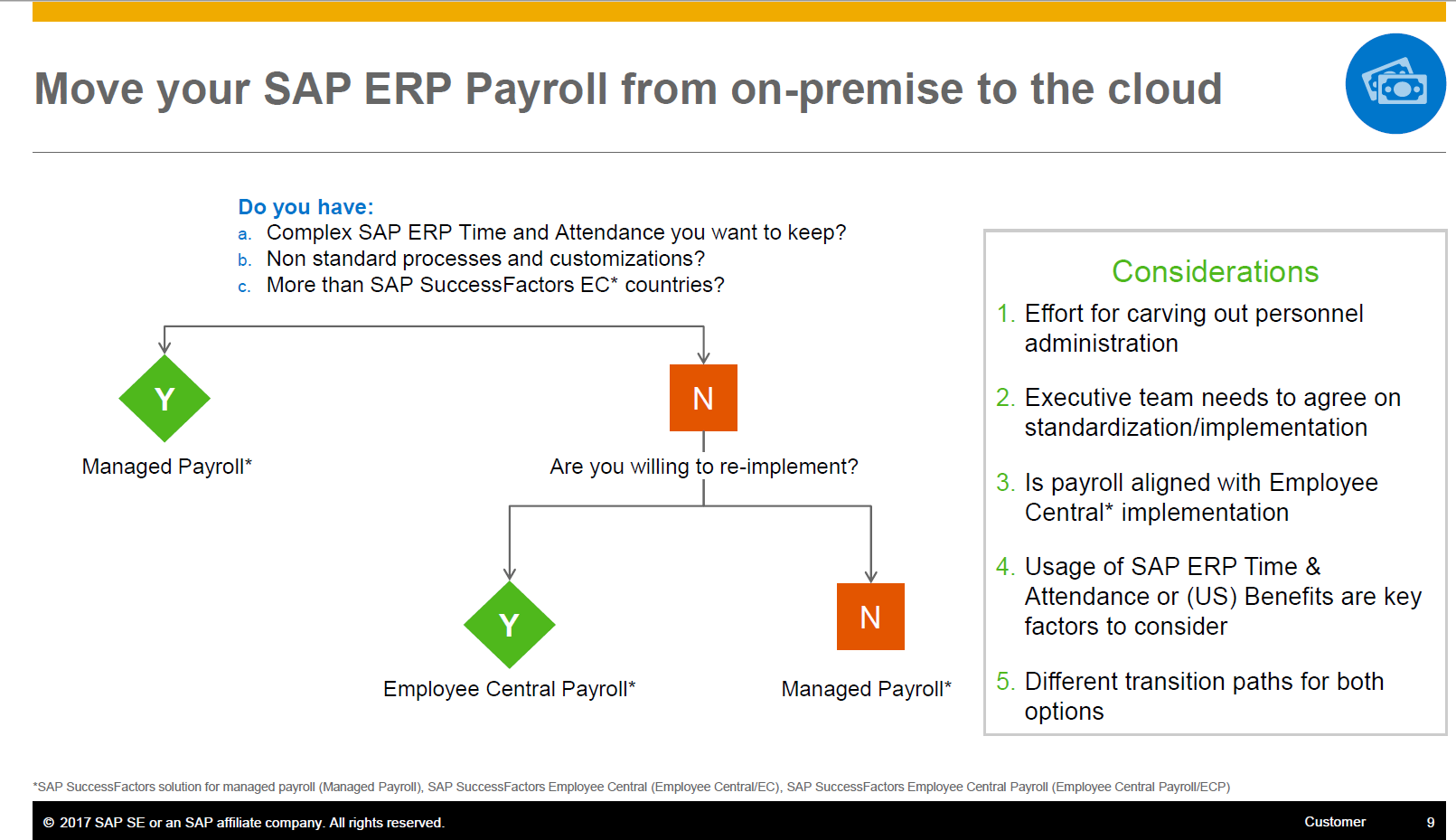 Move your SAP ERP Payroll from on-premise to the cloud

Do you have:
a. Complex SAP ERP Time and Attendance you want to keep?
b. Non standard processes and customizations?
c. More than SAP SuccessFactors EC* countries?

Y

Managed Payroll*

N

Are you willing to re-implement?

Y

Employee Central Payroll*

N

Managed Payroll*

Considerations
1. Effort for carving out personnel administration
2. Executive team needs to agree on standardization/implementation
3. Is payroll aligned with Employee Central* implementation
4. Usage of SAP ERP Time & Attendance or (US) Benefits are key factors to consider
5. Different transition paths for both options

*SAP SuccessFactors solution for managed payroll (Managed Payroll), SAP SuccessFactors Employee Central (Employee Central/EC), SAP SuccessFactors Employee Central Payroll (Employee Central Payroll/ECP)

© 2017 SAP SE or an SAP affiliate company. All rights reserved.

Customer

9